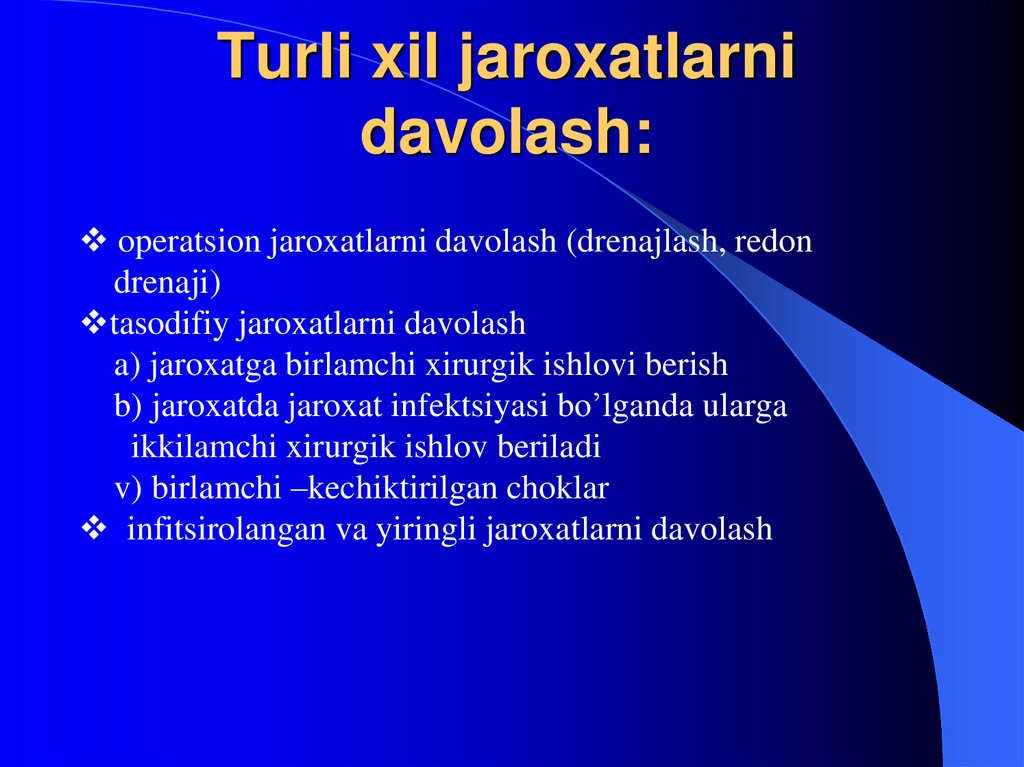 Turli xil jaroxatlarni davolash:

❖ operatsion jaroxatlarni davolash (drenajlash, redon drenaji)
❖tasodifiy jaroxatlarni davolash
a) jaroxatga birlamchi xirurgik ishlovi berish
b) jaroxatda jaroxat infektsiyasi bo’lganda ularga ikkilamchi xirurgik ishlov beriladi
v) birlamchi –kechiktirilgan choklar
❖ infitsirolangan va yiringli jaroxatlarni davolash